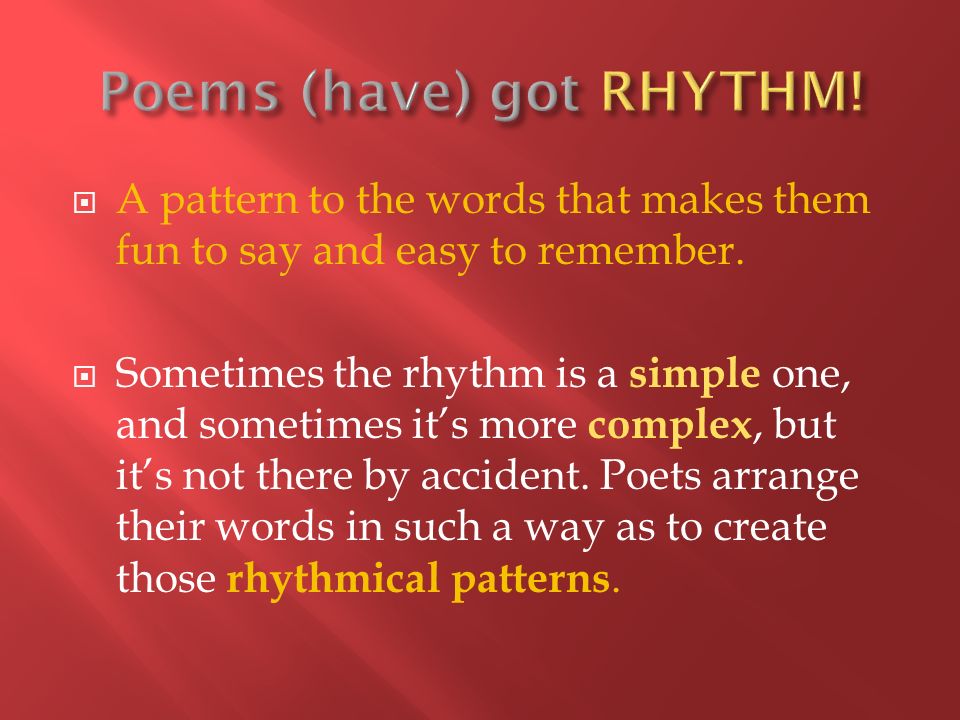 Poems (have) got RHYTHM!

A pattern to the words that makes them fun to say and easy to remember.

Sometimes the rhythm is a simple one, and sometimes it's more complex, but it's not there by accident. Poets arrange their words in such a way as to create those rhythmical patterns.